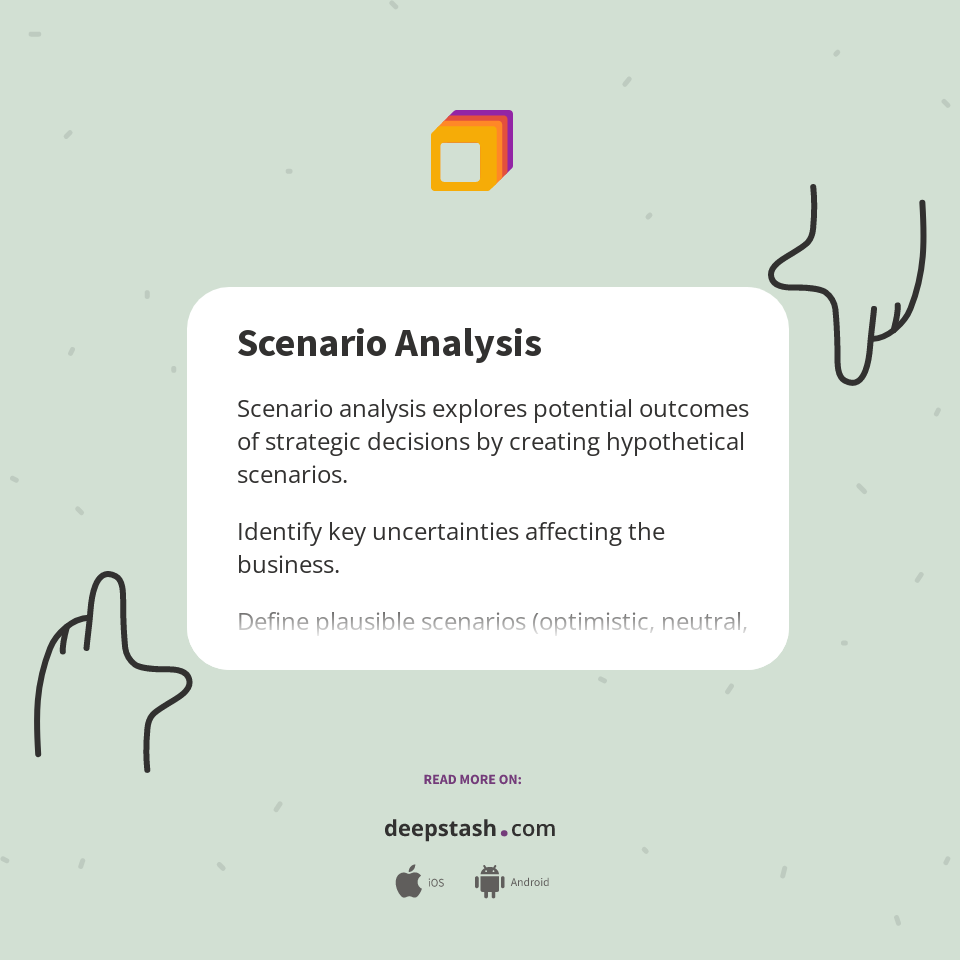 Scenario Analysis

Scenario analysis explores potential outcomes of strategic decisions by creating hypothetical scenarios.

Identify key uncertainties affecting the business.

Define plausible scenarios (optimistic, neutral,

READ MORE ON:

deepstash.com

iOS Android